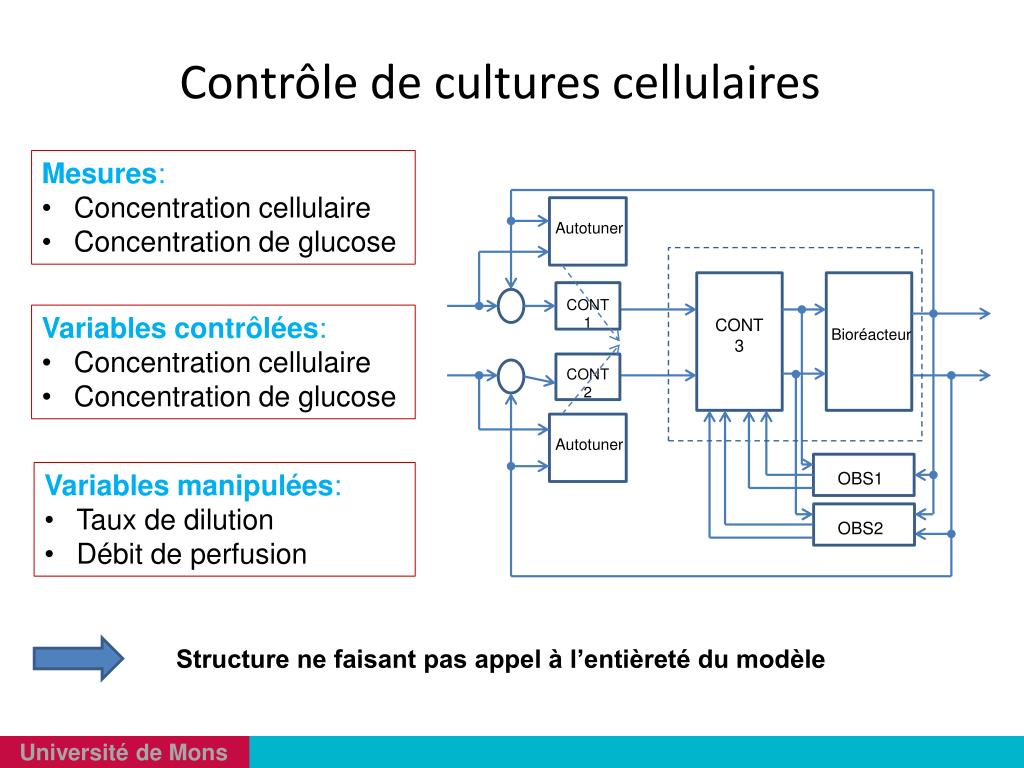 Contrôle de cultures cellulaires

Mesures:
• Concentration cellulaire
• Concentration de glucose

Variables contrôlées:
• Concentration cellulaire
• Concentration de glucose

Variables manipulées:
• Taux de dilution
• Débit de perfusion

Autotuner

CONT 1

CONT 2

Autotuner

CONT 3

Bioréacteur

OBS1

OBS2

Structure ne faisant pas appel à l'entièreté du modèle

Université de Mons